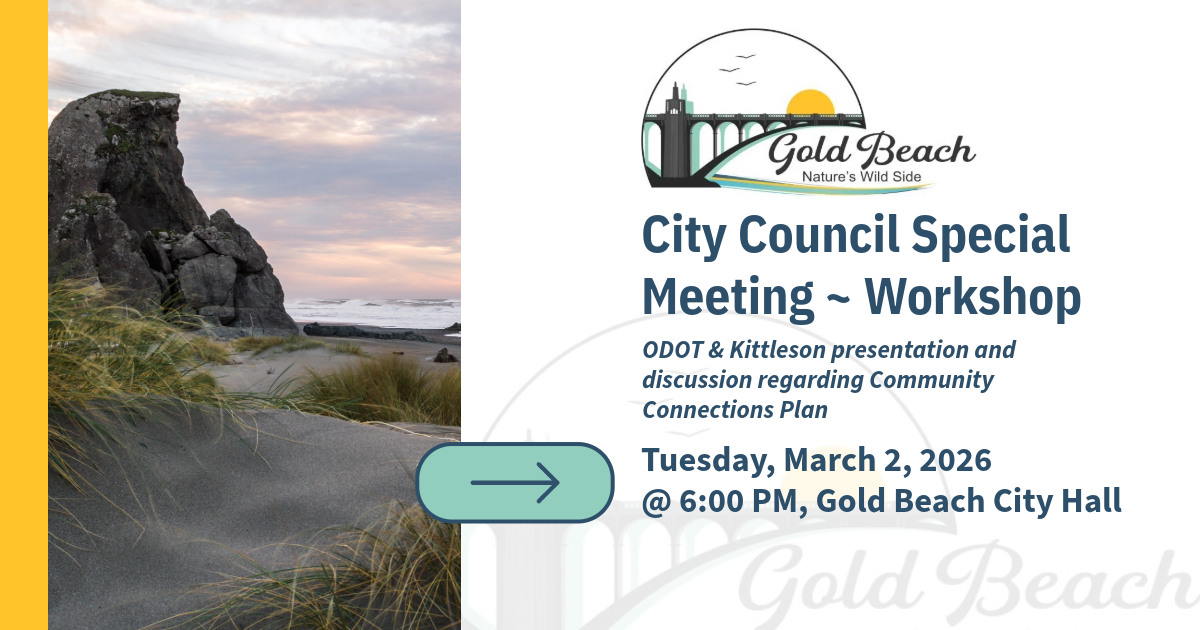 Gold Beach
Nature's Wild Side

City Council Special Meeting ~ Workshop

ODOT & Kittleson presentation and discussion regarding Community Connections Plan

Tuesday, March 2, 2026
@ 6:00 PM, Gold Beach City Hall

Gold Beach